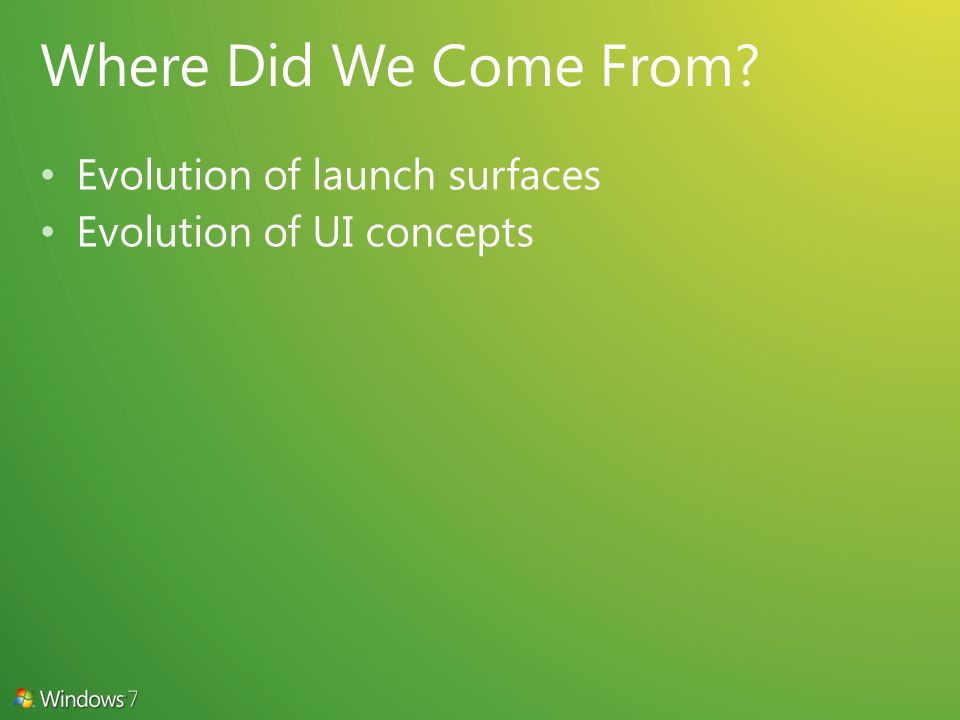 Where Did We Come From?

• Evolution of launch surfaces
• Evolution of UI concepts

Windows 7